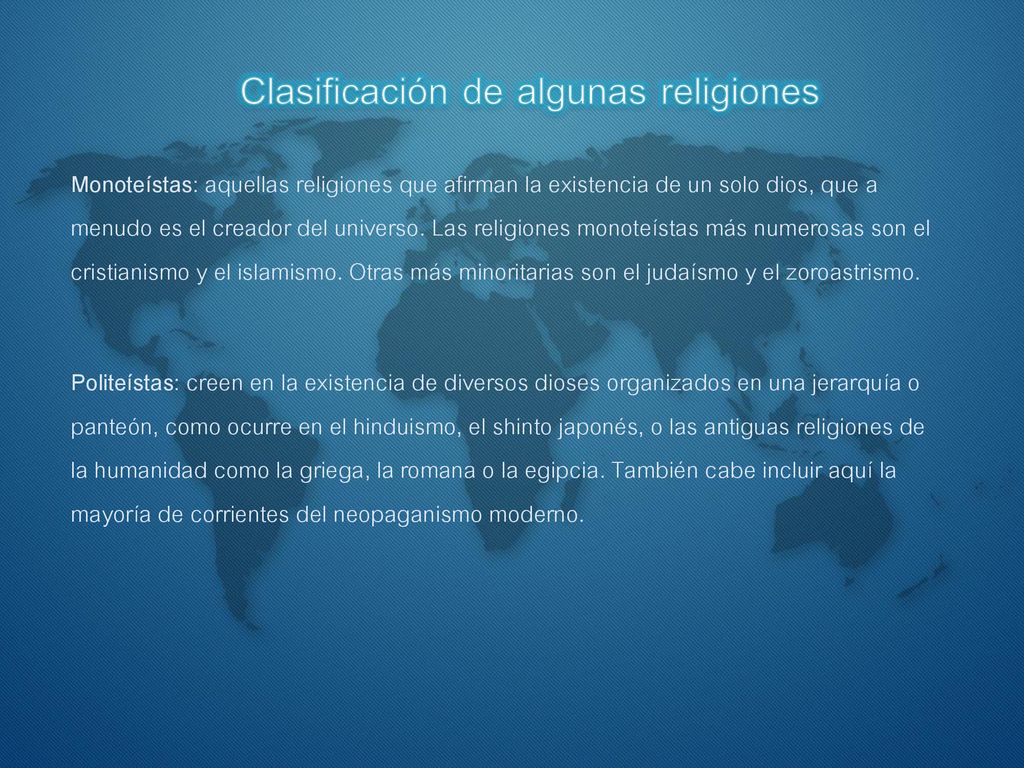 Clasificación de algunas religiones

Monoteístas: aquellas religiones que afirman la existencia de un solo dios, que a menudo es el creador del universo. Las religiones monoteístas más numerosas son el cristianismo y el islamismo. Otras más minoritarias son el judaísmo y el zoroastrismo.

Politeístas: creen en la existencia de diversos dioses organizados en una jerarquía o panteón, como ocurre en el hinduismo, el shinto japonés, o las antiguas religiones de la humanidad como la griega, la romana o la egipcia. También cabe incluir aquí la mayoría de corrientes del neopaganismo moderno.